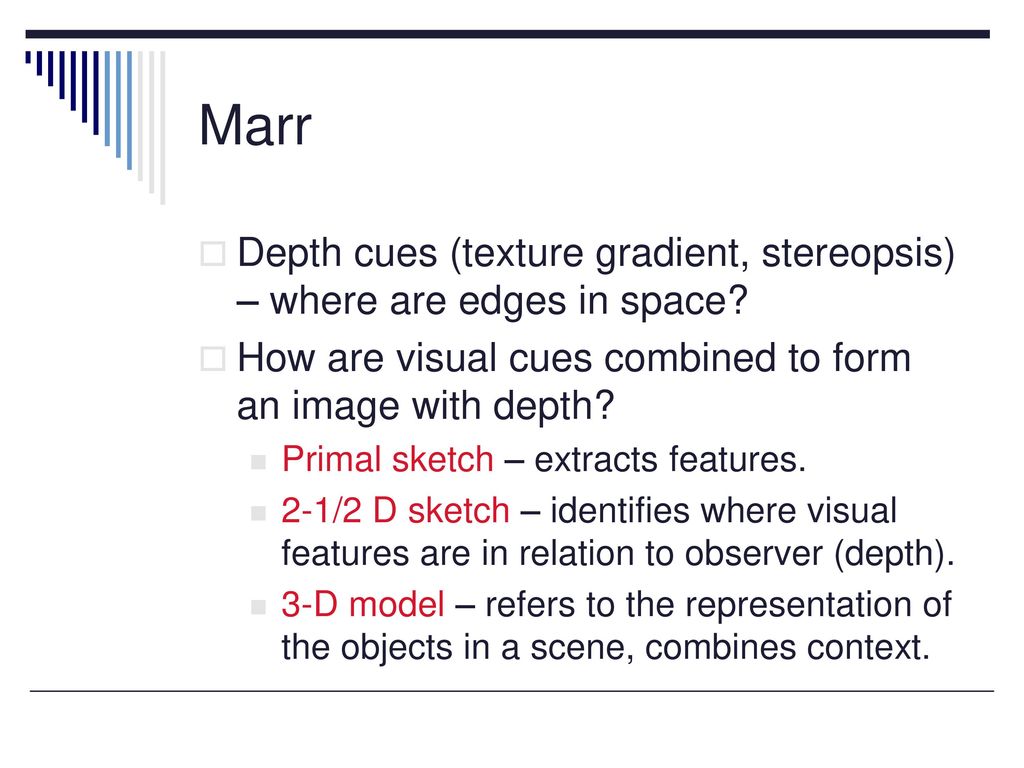 Marr

Depth cues (texture gradient, stereopsis) – where are edges in space?

How are visual cues combined to form an image with depth?

Primal sketch – extracts features.

2-1/2 D sketch – identifies where visual features are in relation to observer (depth).

3-D model – refers to the representation of the objects in a scene, combines context.